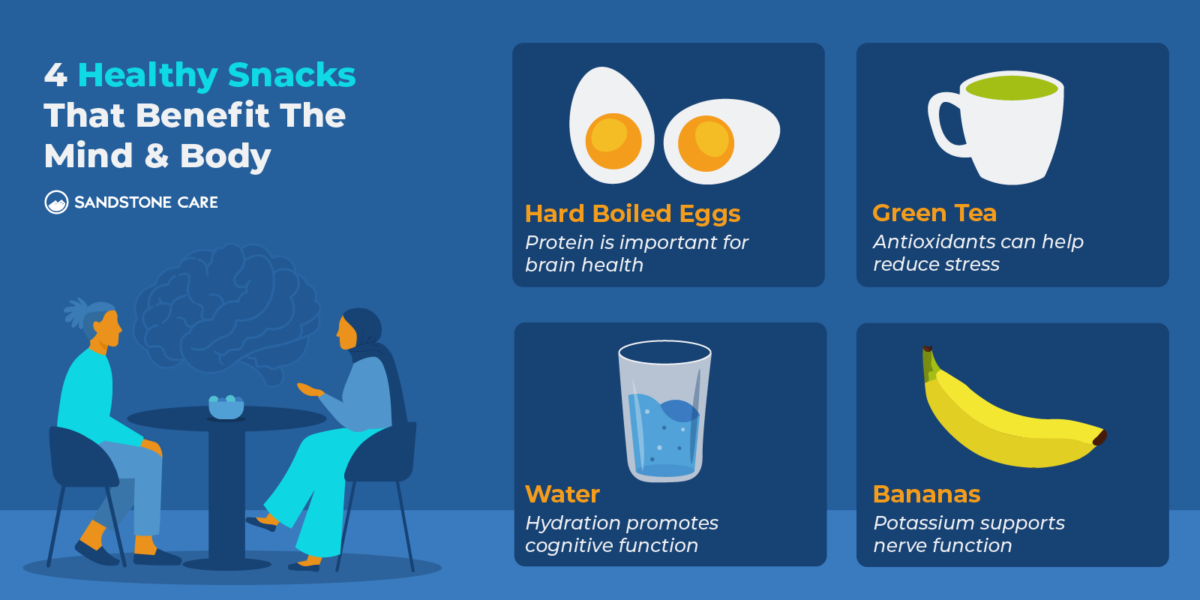 4 Healthy Snacks That Benefit The Mind & Body

SANDSTONE CARE

Hard Boiled Eggs
Protein is important for brain health

Green Tea
Antioxidants can help reduce stress

Water
Hydration promotes cognitive function

Bananas
Potassium supports nerve function